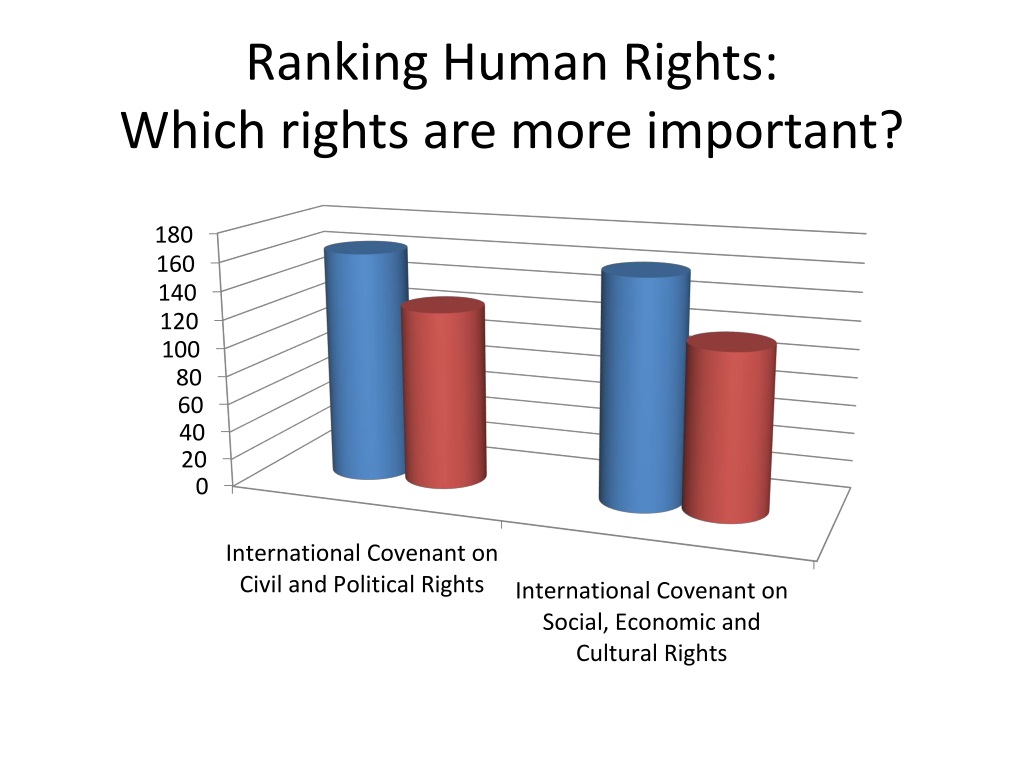 Ranking Human Rights:
Which rights are more important?

180
160
140
120
100
80
60
40
20
0

International Covenant on Civil and Political Rights

International Covenant on Social, Economic and Cultural Rights